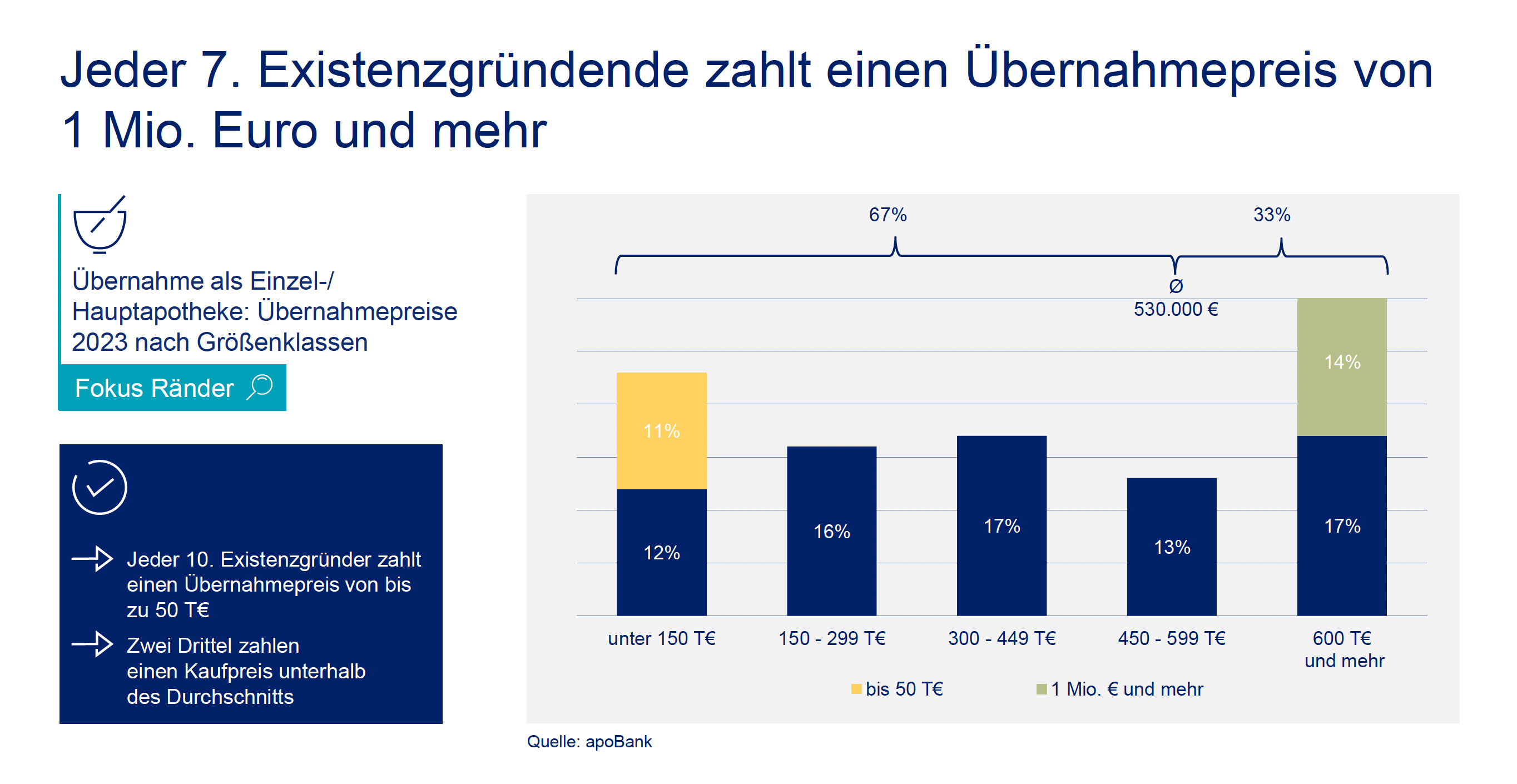 Jeder 7. Existenzgründende zahlt einen Übernahmepreis von 1 Mio. Euro und mehr

Übernahme als Einzel-/ Hauptapotheke: Übernahmepreise 2023 nach Größenklassen

Fokus Ränder

Jeder 10. Existenzgründer zahlt einen Übernahmepreis von bis zu 50 T€

Zwei Drittel zahlen einen Kaufpreis unterhalb des Durchschnitts

67%

33%

Ø
530.000 €

11%

12%

16%

17%

13%

14%

17%

unter 150 T€

150 - 299 T€

300 - 449 T€

450 - 599 T€

600 T€
und mehr

bis 50 T€

1 Mio. € und mehr

Quelle: apoBank